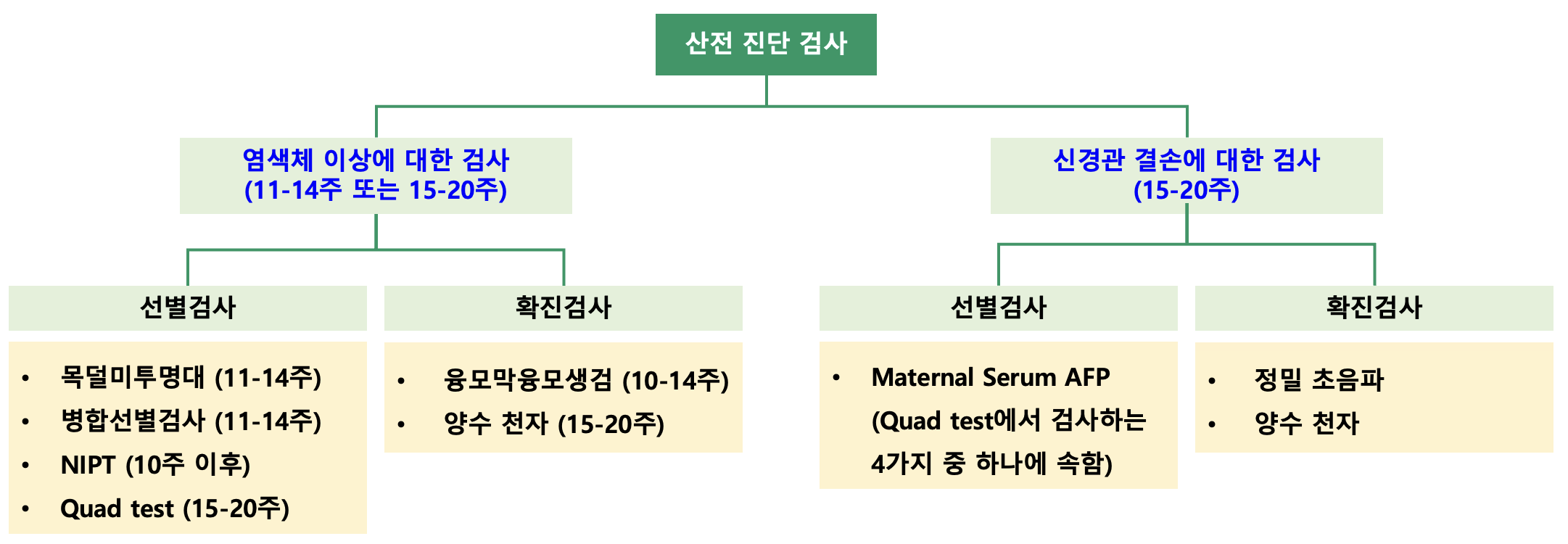 산전 진단 검사

염색체 이상에 대한 검사
(11-14주 또는 15-20주)

선별검사

• 목덜미투명대 (11-14주)
• 병합선별검사 (11-14주)
• NIPT (10주 이후)
• Quad test (15-20주)

확진검사

• 융모막융모생검 (10-14주)
• 양수 천자 (15-20주)

신경관 결손에 대한 검사
(15-20주)

선별검사

• Maternal Serum AFP (Quad test에서 검사하는 4가지 중 하나에 속함)

확진검사

• 정밀 초음파
• 양수 천자